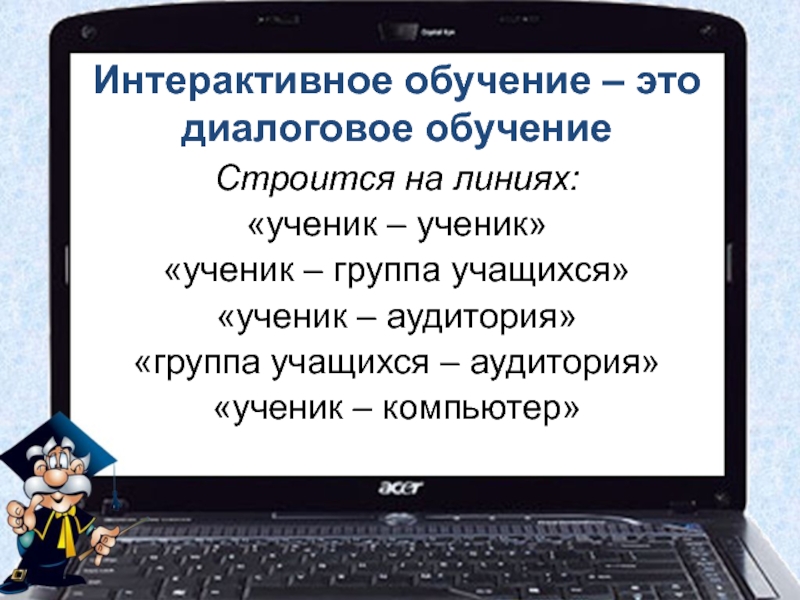 Интерактивное обучение – это диалоговое обучение

Строится на линиях:
«ученик – ученик»
«ученик – группа учащихся»
«ученик – аудитория»
«группа учащихся – аудитория»
«ученик – компьютер»

acer